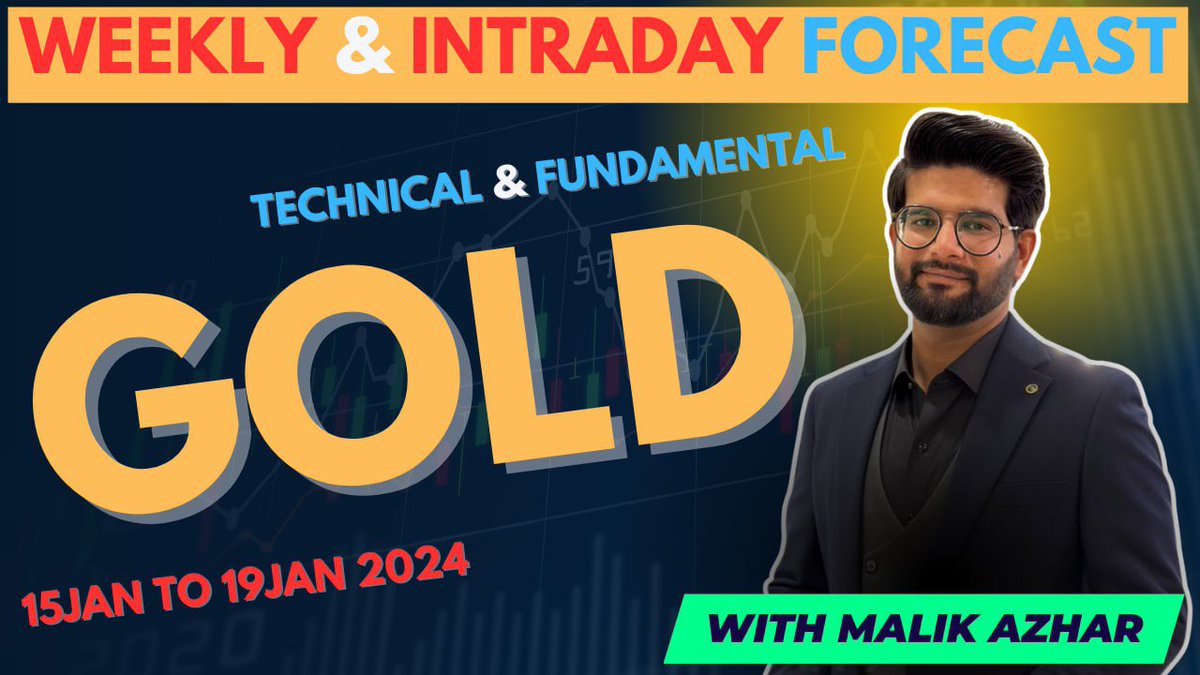 WEEKLY & INTRADAY FORECAST

TECHNICAL & FUNDAMENTAL

GOLD

15JAN TO 19JAN 2024

WITH MALIK AZHAR